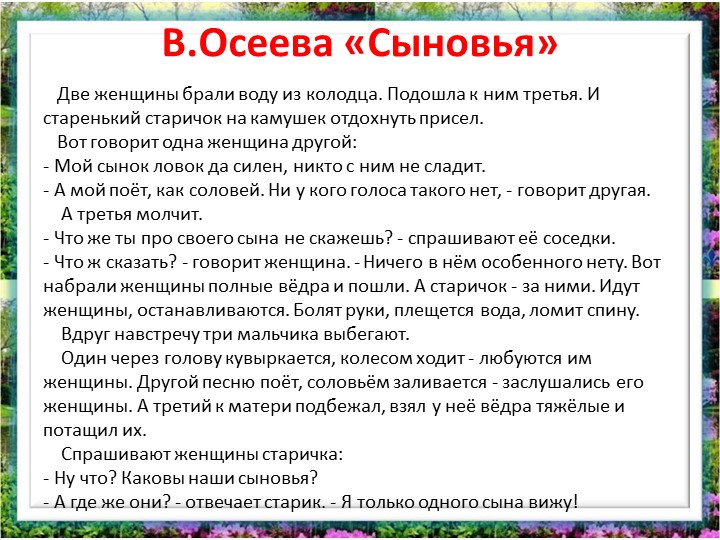 В.Осеева «Сыновья»

Две женщины брали воду из колодца. Подошла к ним третья. И старенький старичок на камушек отдохнуть присел.

Вот говорит одна женщина другой:

- Мой сынок ловок да силен, никто с ним не сладит.

- А мой поёт, как соловей. Ни у кого голоса такого нет, - говорит другая.

А третья молчит.

- Что же ты про своего сына не скажешь? - спрашивают её соседки.

- Что ж сказать? - говорит женщина. - Ничего в нём особенного нету. Вот набрали женщины полные вёдра и пошли. А старичок - за ними. Идут женщины, останавливаются. Болят руки, плещется вода, ломит спину.

Вдруг навстречу три мальчика выбегают.

Один через голову кувыркается, колесом ходит - любуются им женщины. Другой песню поёт, соловьём заливается - заслушались его женщины. А третий к матери подбежал, взял у неё вёдра тяжёлые и потащил их.

Спрашивают женщины старичка:

- Ну что? Каковы наши сыновья?

- А где же они? - отвечает старик. - Я только одного сына вижу!